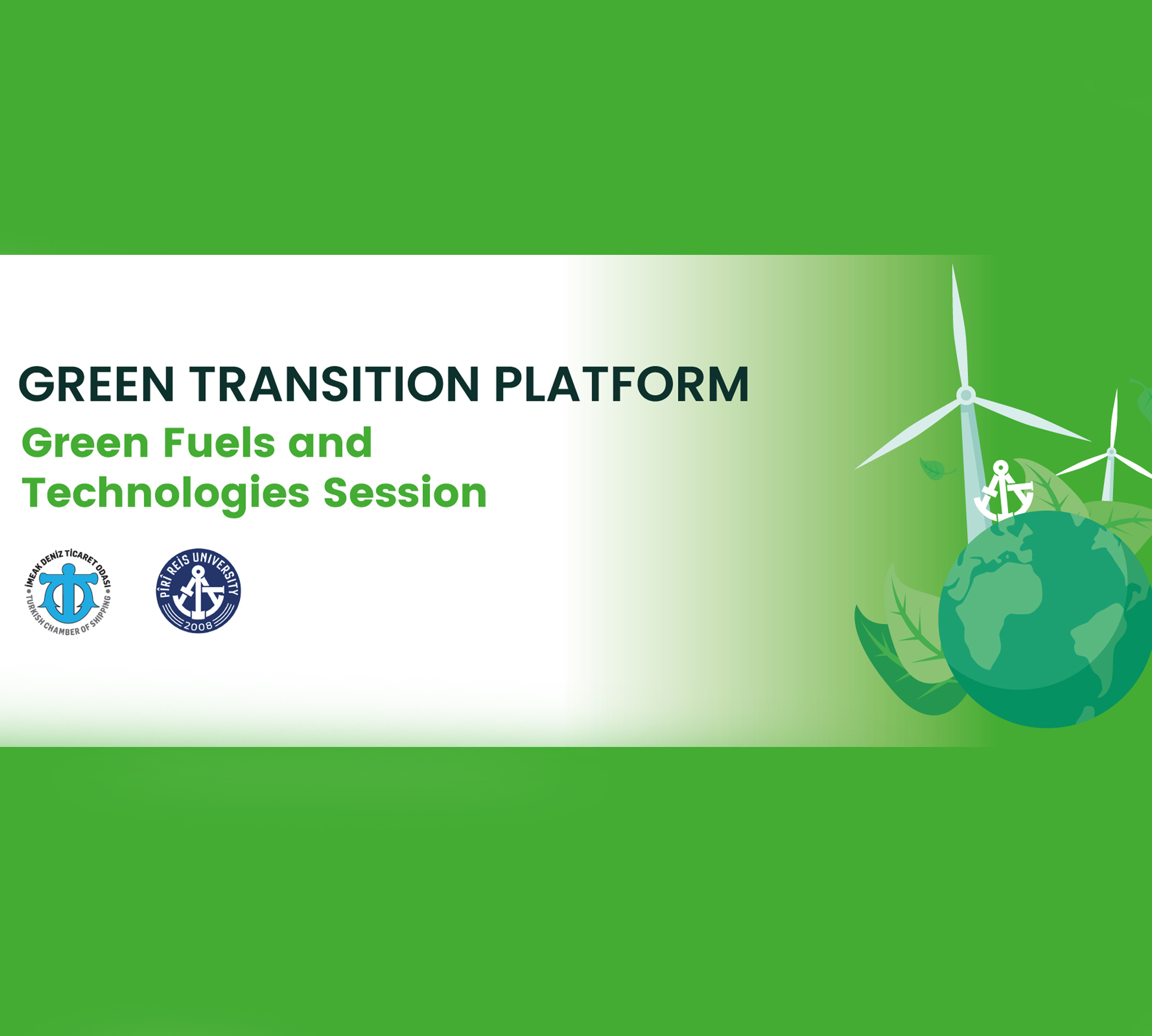 GREEN TRANSITION PLATFORM
Green Fuels and Technologies Session

İMEAK DENİZ TİCARET ODASI
TURKISH CHAMBER OF SHIPPING

PÎRÎ REİS UNIVERSITY
2008